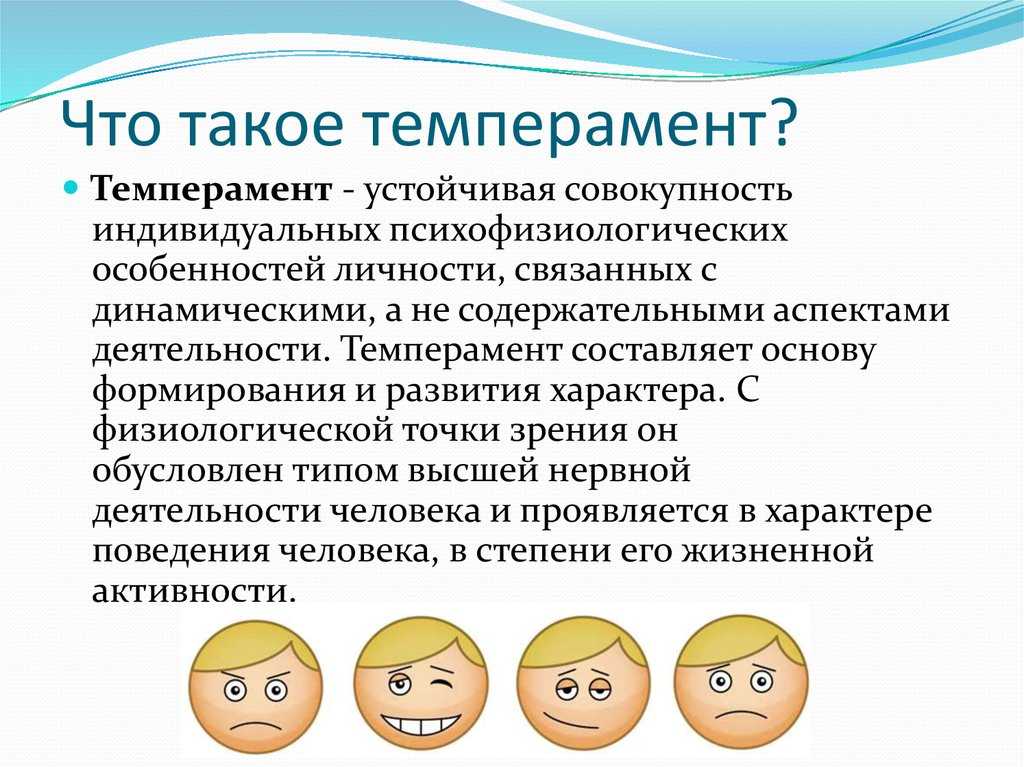 Что такое темперамент?

Темперамент - устойчивая совокупность индивидуальных психофизиологических особенностей личности, связанных с динамическими, а не содержательными аспектами деятельности. Темперамент составляет основу формирования и развития характера. С физиологической точки зрения он обусловлен типом высшей нервной деятельности человека и проявляется в характере поведения человека, в степени его жизненной активности.